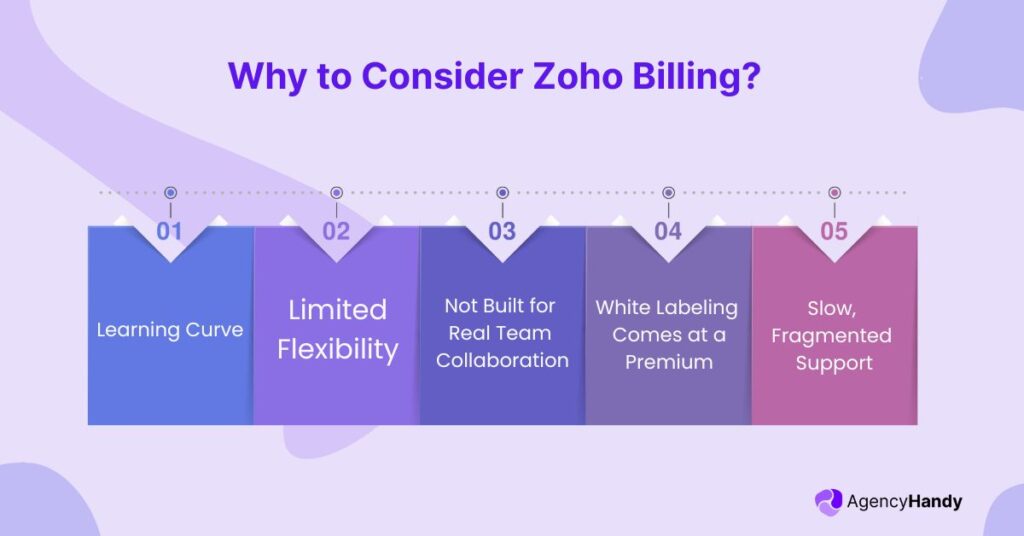 Why to Consider Zoho Billing?

01
Learning Curve

02
Limited Flexibility

03
Not Built for Real Team Collaboration

04
White Labeling Comes at a Premium

05
Slow, Fragmented Support

AgencyHandy